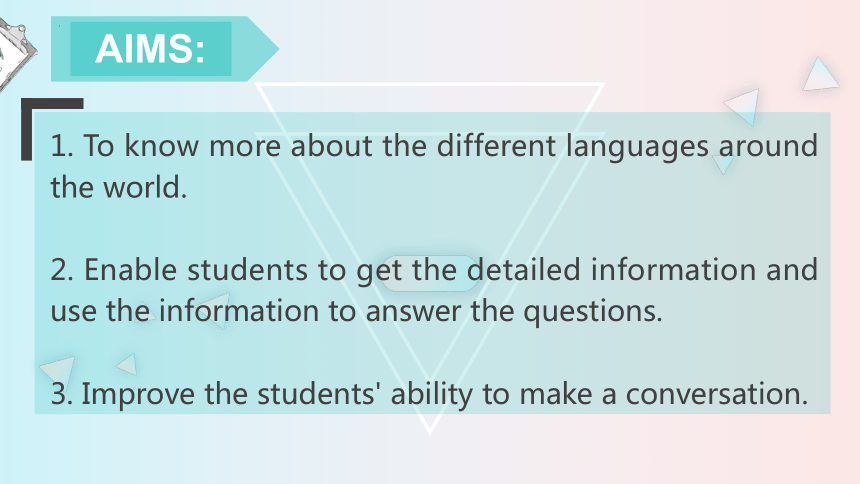 AIMS:

1. To know more about the different languages around the world.

2. Enable students to get the detailed information and use the information to answer the questions.

3. Improve the students' ability to make a conversation.